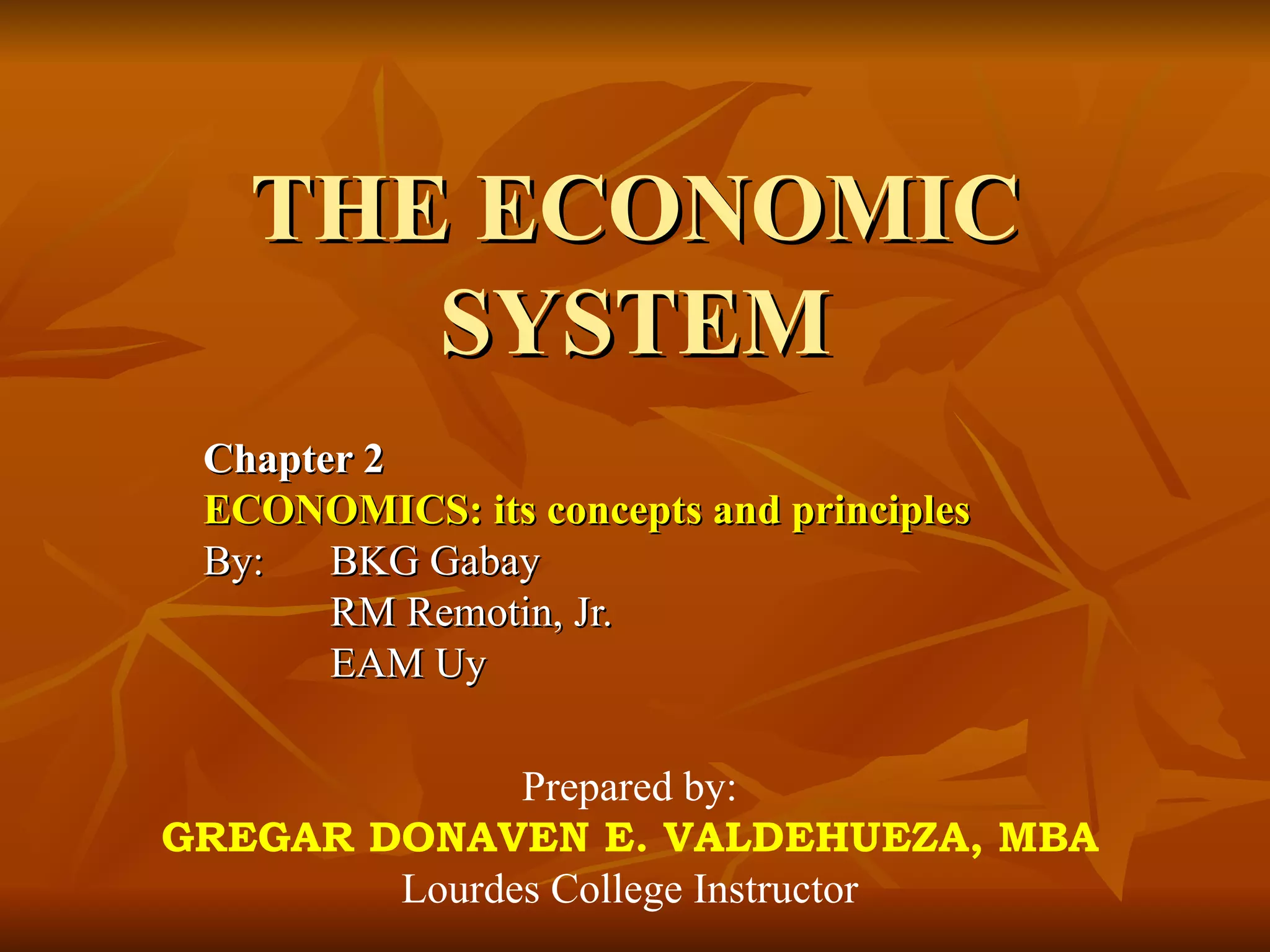 THE ECONOMIC SYSTEM

Chapter 2
ECONOMICS: its concepts and principles
By: BKG Gabay
RM Remotin, Jr.
EAM Uy

Prepared by:
GREGAR DONAVEN E. VALDEHUEZA, MBA
Lourdes College Instructor